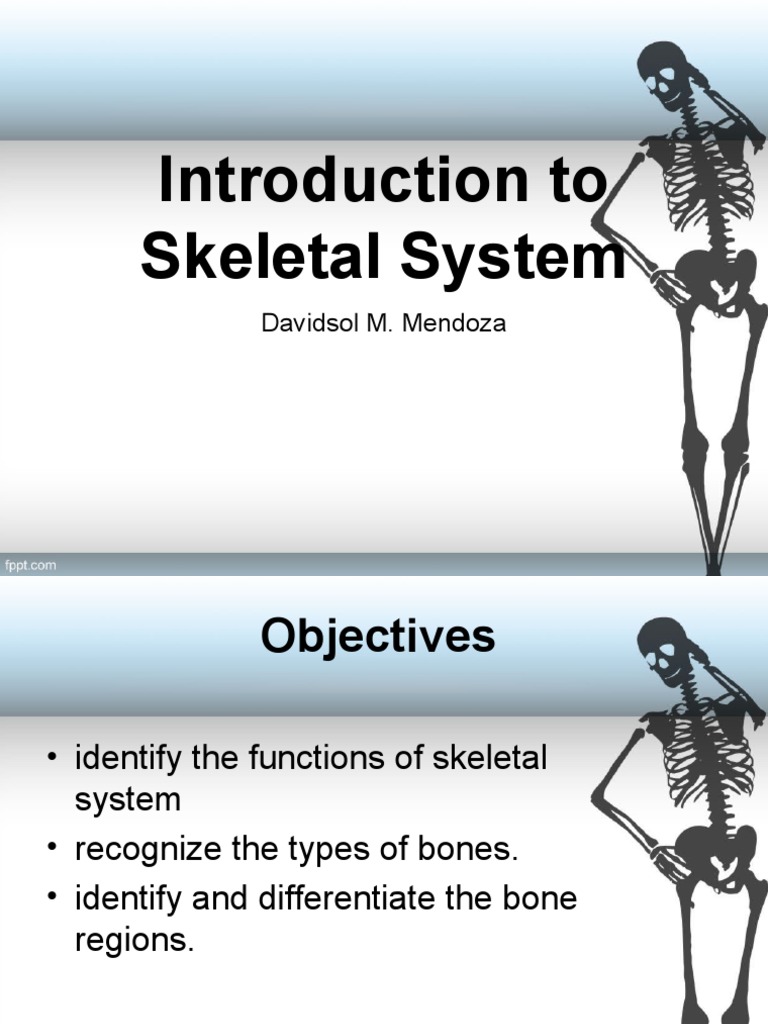 Introduction to Skeletal System

Davidsol M. Mendoza

fppt.com

Objectives

• identify the functions of skeletal system
• recognize the types of bones.
• identify and differentiate the bone regions.